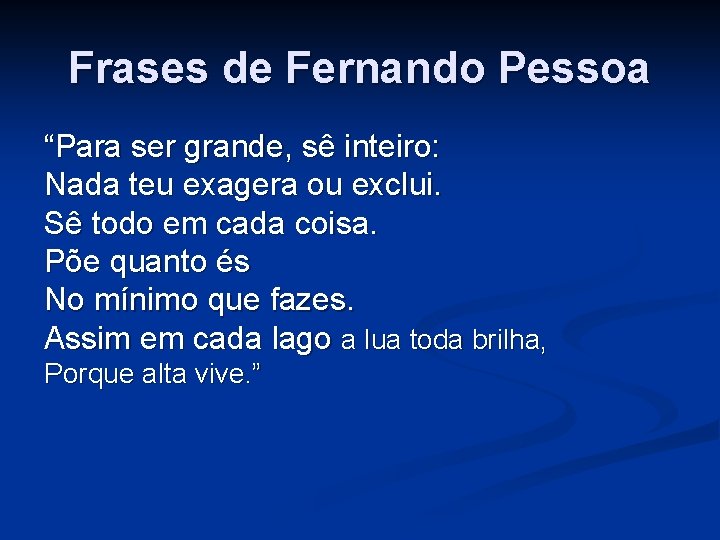 Frases de Fernando Pessoa

“Para ser grande, sê inteiro:
Nada teu exagera ou exclui.
Sê todo em cada coisa.
Põe quanto és
No mínimo que fazes.
Assim em cada lago a lua toda brilha,
Porque alta vive.”